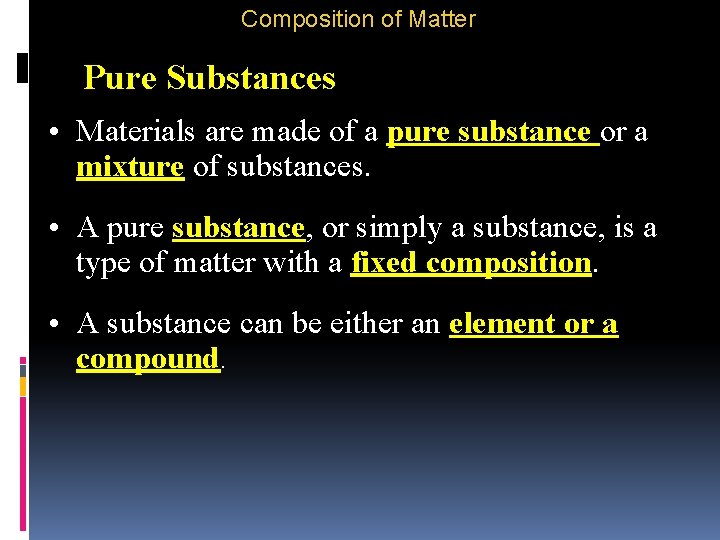 Composition of Matter

Pure Substances

• Materials are made of a pure substance or a mixture of substances.

• A pure substance, or simply a substance, is a type of matter with a fixed composition.

• A substance can be either an element or a compound.